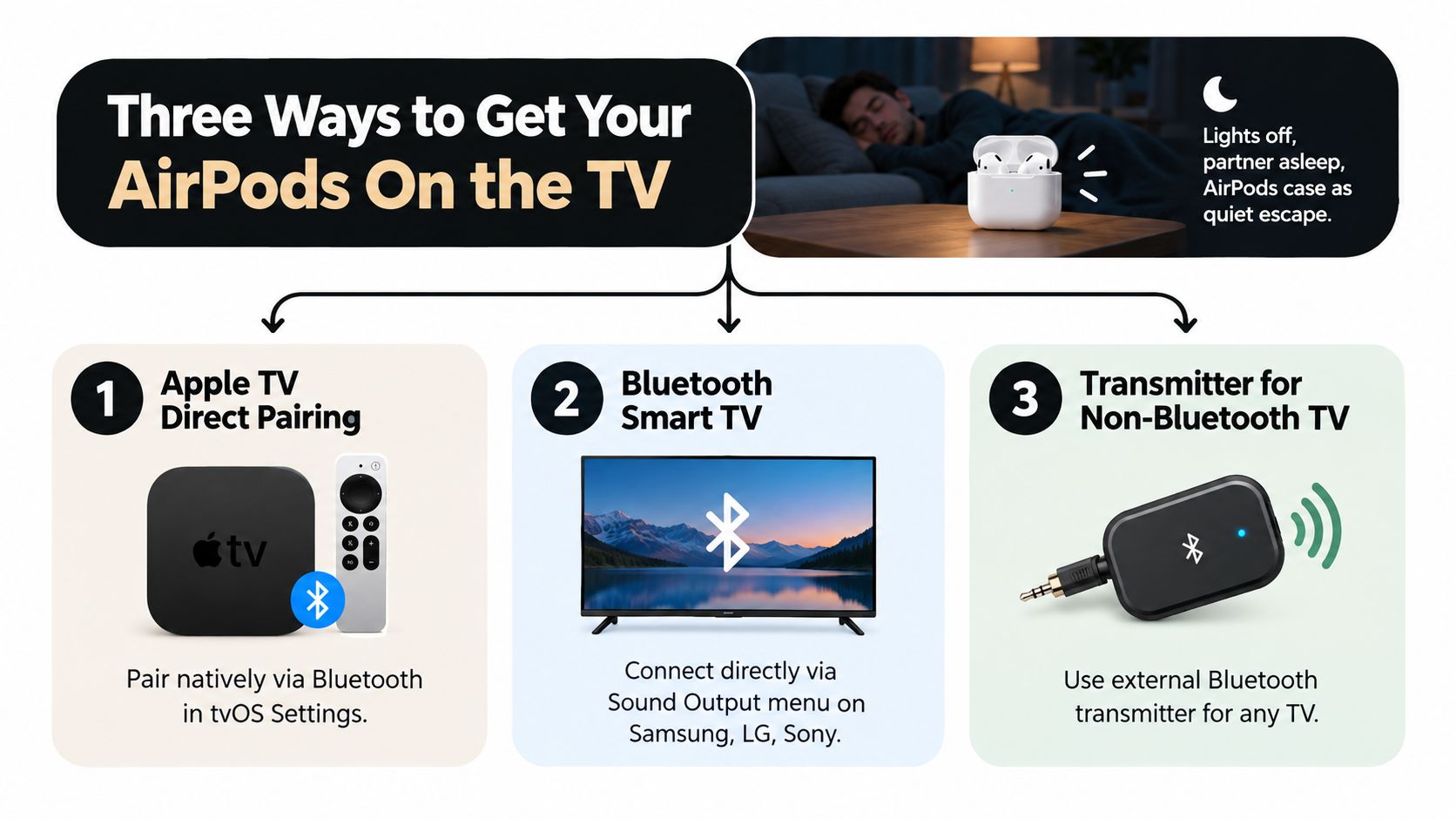 Three Ways to Get Your AirPods On the TV

Lights off, partner asleep, AirPods case as quiet escape.

1 Apple TV Direct Pairing

tv

Pair natively via Bluetooth in tvOS Settings.

2 Bluetooth Smart TV

Connect directly via Sound Output menu on Samsung, LG, Sony.

3 Transmitter for Non-Bluetooth TV

Use external Bluetooth transmitter for any TV.